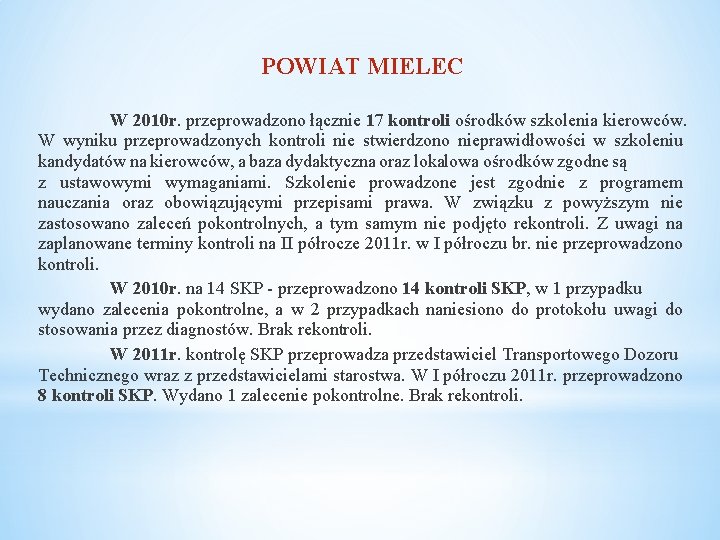 POWIAT MIELEC

W 2010r. przeprowadzono łącznie 17 kontroli ośrodków szkolenia kierowców. W wyniku przeprowadzonych kontroli nie stwierdzono nieprawidłowości w szkoleniu kandydatów na kierowców, a baza dydaktyczna oraz lokalowa ośrodków zgodne są z ustawowymi wymaganiami. Szkolenie prowadzone jest zgodnie z programem nauczania oraz obowiązującymi przepisami prawa. W związku z powyższym nie zastosowano zaleceń pokontrolnych, a tym samym nie podjęto rekontroli. Z uwagi na zaplanowane terminy kontroli na II półrocze 2011r. w I półroczu br. nie przeprowadzono kontroli.

W 2010r. na 14 SKP - przeprowadzono 14 kontroli SKP, w 1 przypadku wydano zalecenia pokontrolne, a w 2 przypadkach naniesiono do protokołu uwagi do stosowania przez diagnostów. Brak rekontroli.

W 2011r. kontrolę SKP przeprowadza przedstawiciel Transportowego Dozoru Technicznego wraz z przedstawicielami starostwa. W I półroczu 2011r. przeprowadzono 8 kontroli SKP. Wydano 1 zalecenie pokontrolne. Brak rekontroli.